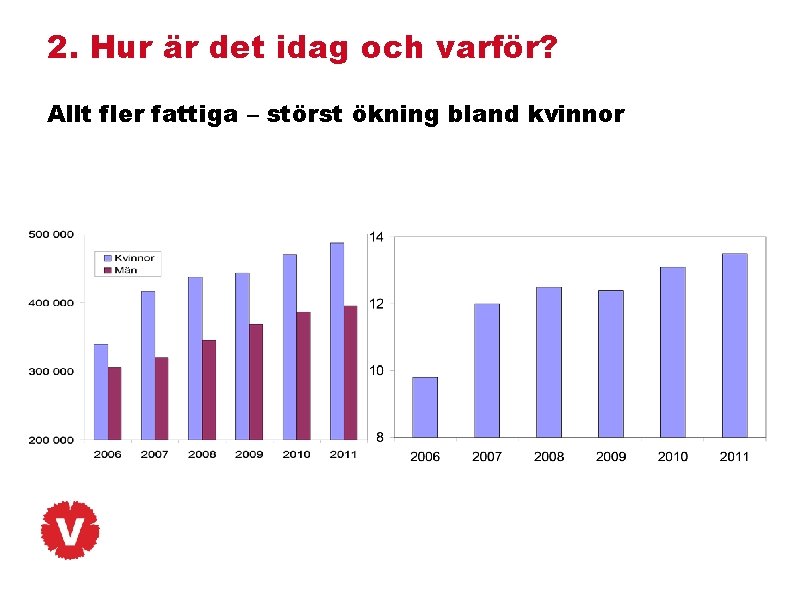 2. Hur är det idag och varför?

Allt fler fattiga – störst ökning bland kvinnor

500 000
400 000
300 000
200 000
Kvinnor
Män
2006 2007 2008 2009 2010 2011

14
12
10
8
2006 2007 2008 2009 2010 2011

V